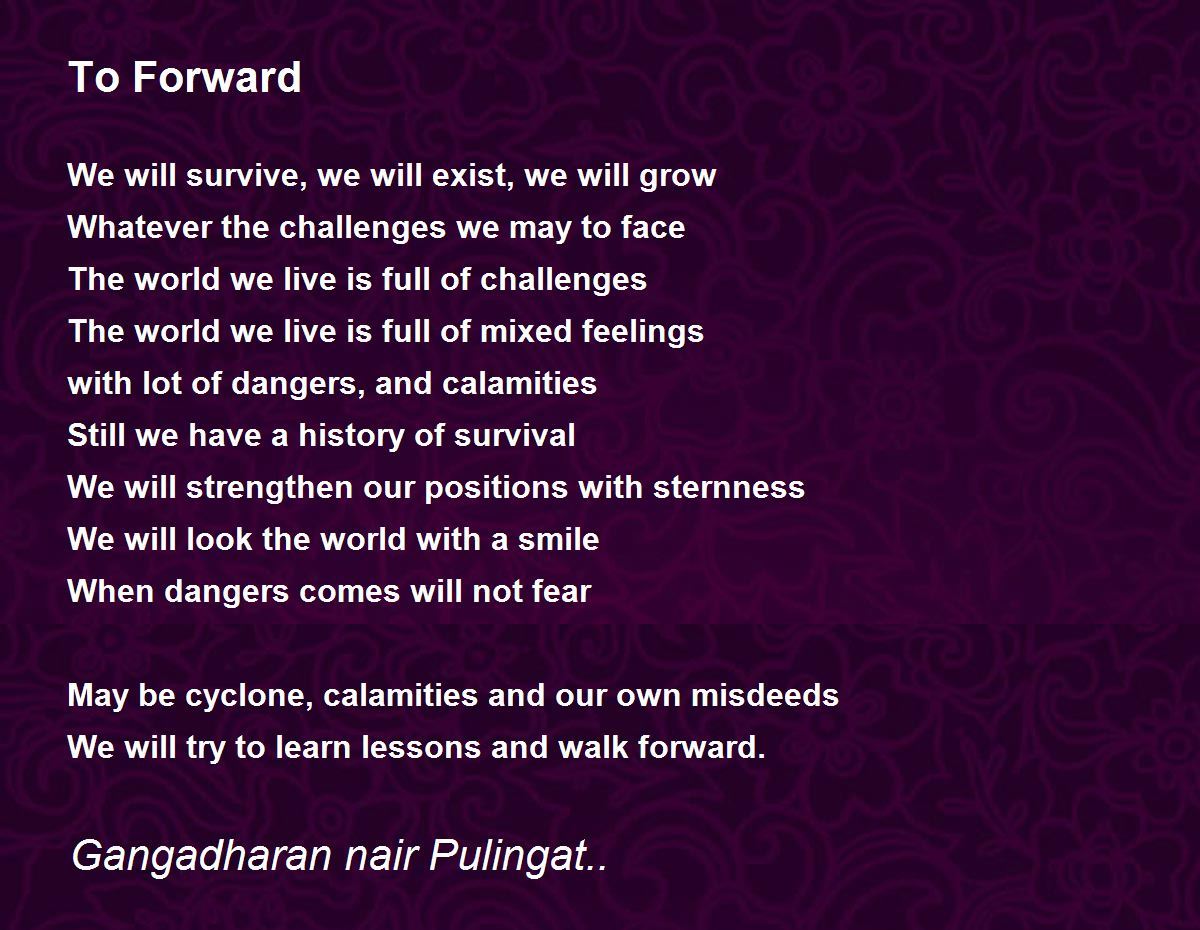 To Forward

We will survive, we will exist, we will grow
Whatever the challenges we may to face
The world we live is full of challenges
The world we live is full of mixed feelings
with lot of dangers, and calamities
Still we have a history of survival
We will strengthen our positions with sternness
We will look the world with a smile
When dangers comes will not fear

May be cyclone, calamities and our own misdeeds
We will try to learn lessons and walk forward.

Gangadharan nair Pulingat..